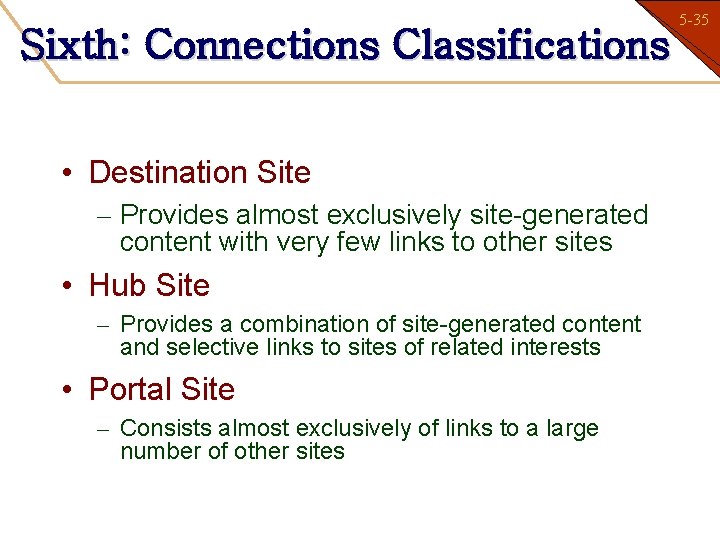 5-35

Sixth: Connections Classifications

• Destination Site
– Provides almost exclusively site-generated content with very few links to other sites

• Hub Site
– Provides a combination of site-generated content and selective links to sites of related interests

• Portal Site
– Consists almost exclusively of links to a large number of other sites